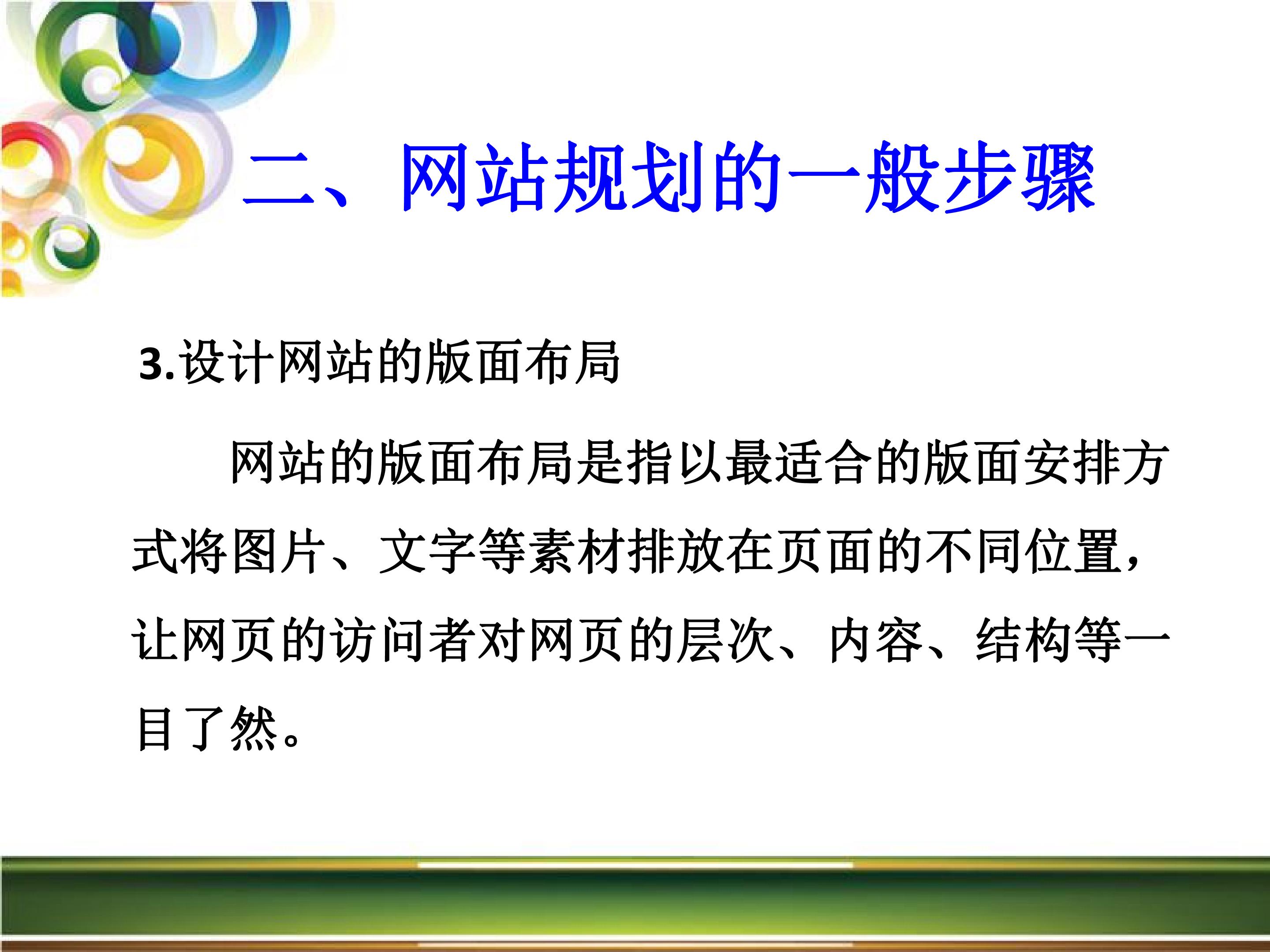 二、网站规划的一般步骤

3.设计网站的版面布局

网站的版面布局是指以最适合的版面安排方式将图片、文字等素材排放在页面的不同位置，让网页的访问者对网页的层次、内容、结构等一目了然。